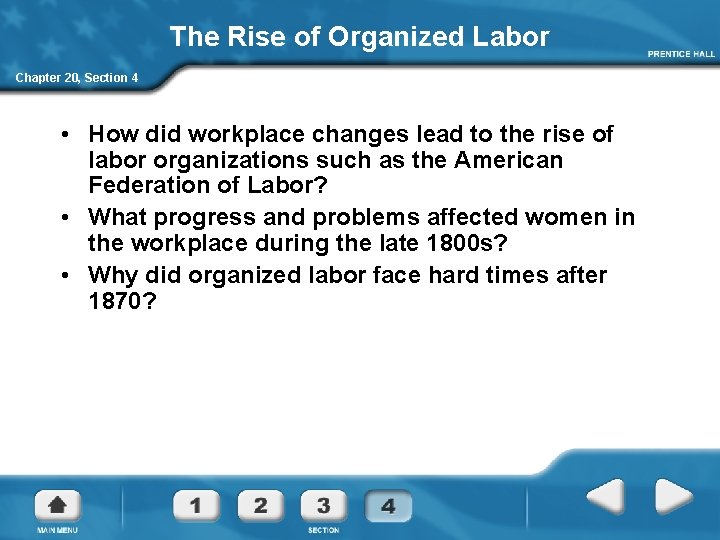 The Rise of Organized Labor

PRENTICE HALL

Chapter 20, Section 4

• How did workplace changes lead to the rise of labor organizations such as the American Federation of Labor?
• What progress and problems affected women in the workplace during the late 1800s?
• Why did organized labor face hard times after 1870?

MAIN MENU

1 2 3 4

SECTION